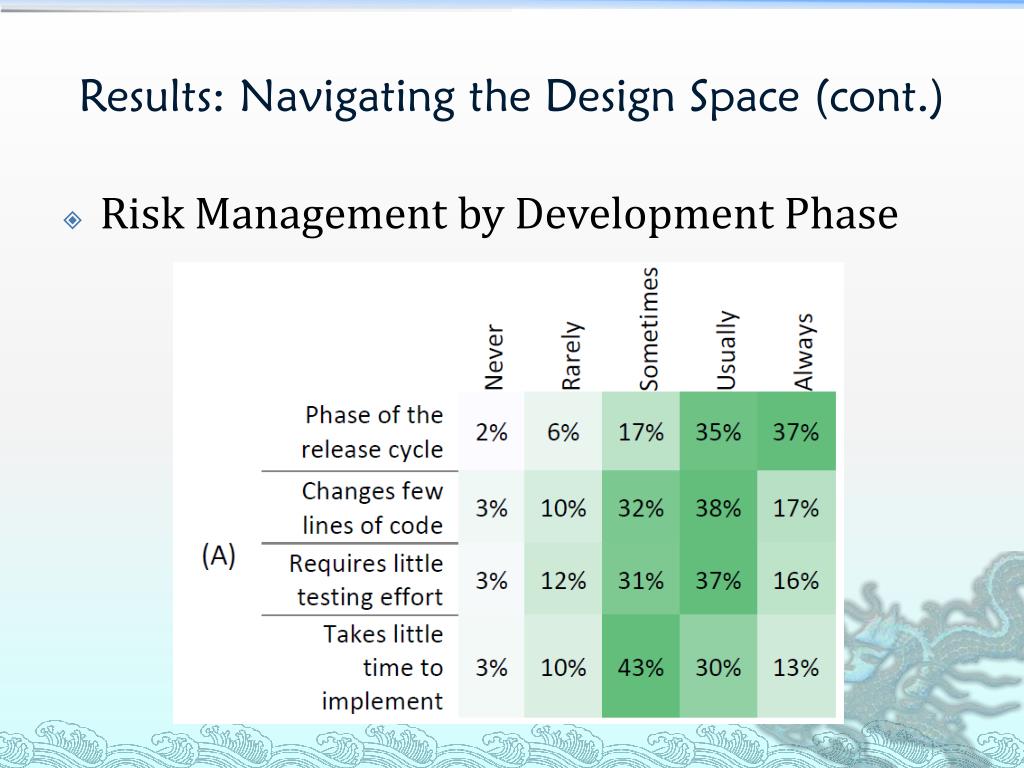 Results: Navigating the Design Space (cont.)

Risk Management by Development Phase

| | | Never | Rarely | Sometimes | Usually | Always |
|---|---|---|---|---|---|---|
| (A) | Phase of the release cycle | 2% | 6% | 17% | 35% | 37% |
| | Changes few lines of code | 3% | 10% | 32% | 38% | 17% |
| | Requires little testing effort | 3% | 12% | 31% | 37% | 16% |
| | Takes little time to implement | 3% | 10% | 43% | 30% | 13% |